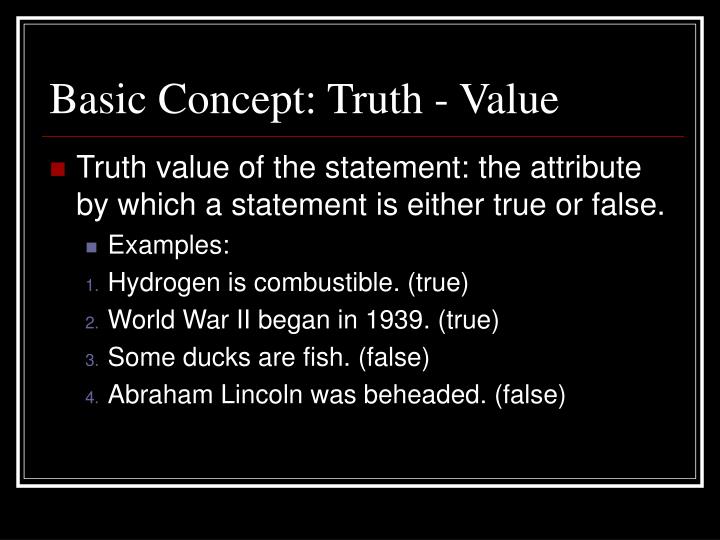 Basic Concept: Truth - Value

Truth value of the statement: the attribute by which a statement is either true or false.

Examples:

1. Hydrogen is combustible. (true)
2. World War II began in 1939. (true)
3. Some ducks are fish. (false)
4. Abraham Lincoln was beheaded. (false)